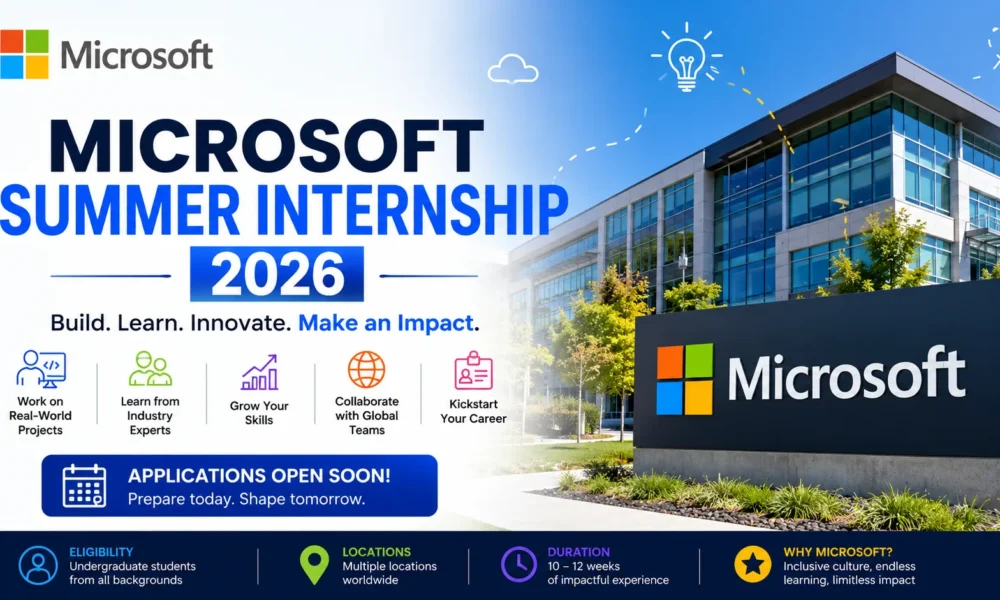 Microsoft

MICROSOFT
SUMMER INTERNSHIP
2026

Build. Learn. Innovate. Make an Impact.

Work on Real-World Projects

Learn from Industry Experts

Grow Your Skills

Collaborate with Global Teams

Kickstart Your Career

APPLICATIONS OPEN SOON!
Prepare today. Shape tomorrow.

Microsoft

ELIGIBILITY
Undergraduate students from all backgrounds

LOCATIONS
Multiple locations worldwide

DURATION
10 – 12 weeks of impactful experience

WHY MICROSOFT?
Inclusive culture, endless learning, limitless impact